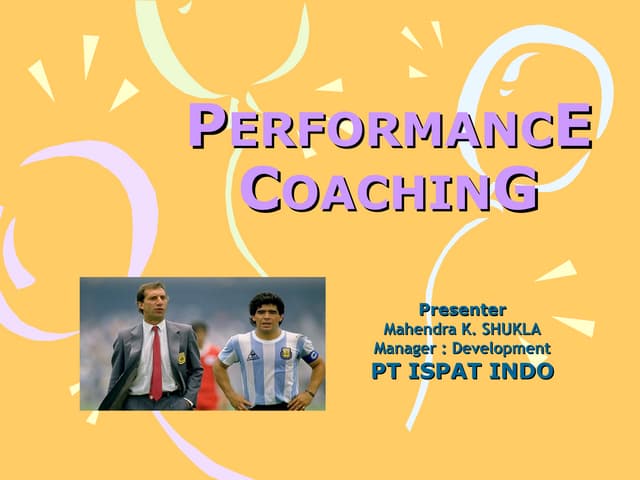 PERFORMANCE COACHING

Presenter
Mahendra K. SHUKLA
Manager : Development
PT ISPAT INDO